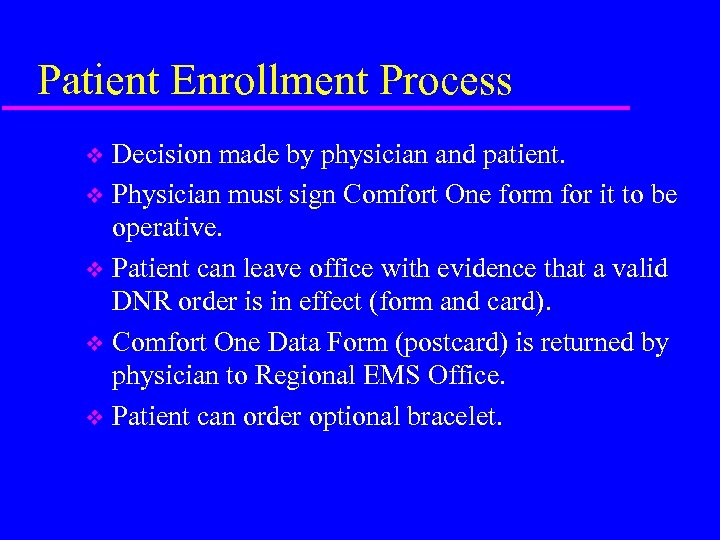 Patient Enrollment Process

❖ Decision made by physician and patient.

❖ Physician must sign Comfort One form for it to be operative.

❖ Patient can leave office with evidence that a valid DNR order is in effect (form and card).

❖ Comfort One Data Form (postcard) is returned by physician to Regional EMS Office.

❖ Patient can order optional bracelet.